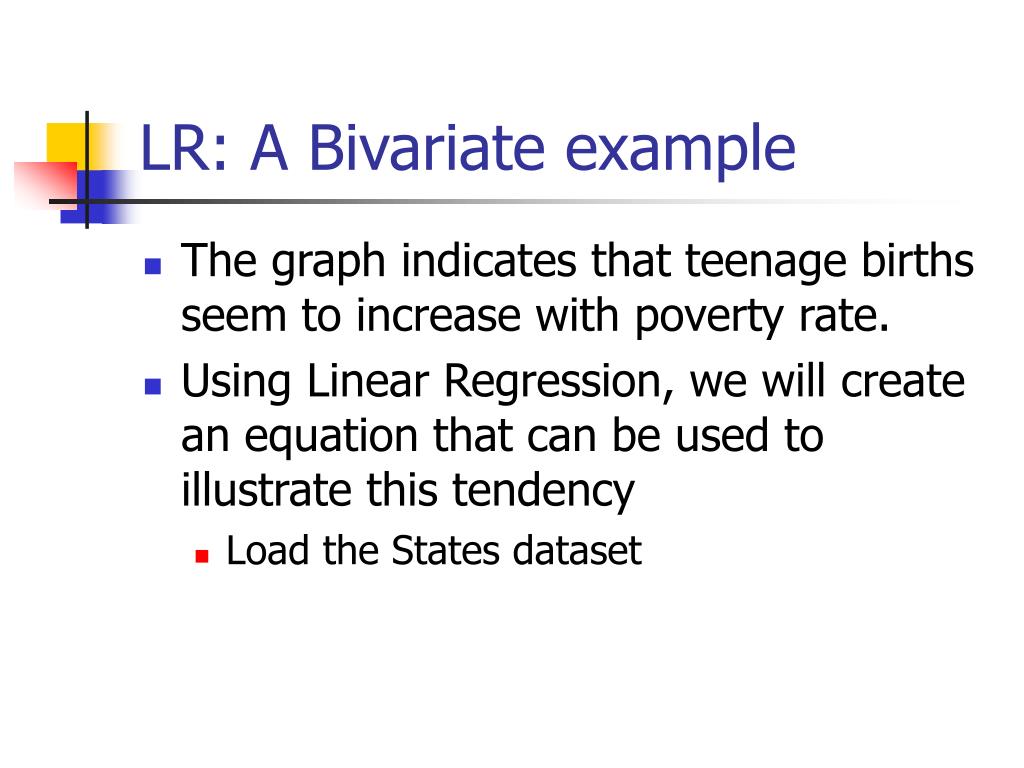 LR: A Bivariate example

The graph indicates that teenage births seem to increase with poverty rate.

Using Linear Regression, we will create an equation that can be used to illustrate this tendency

Load the States dataset